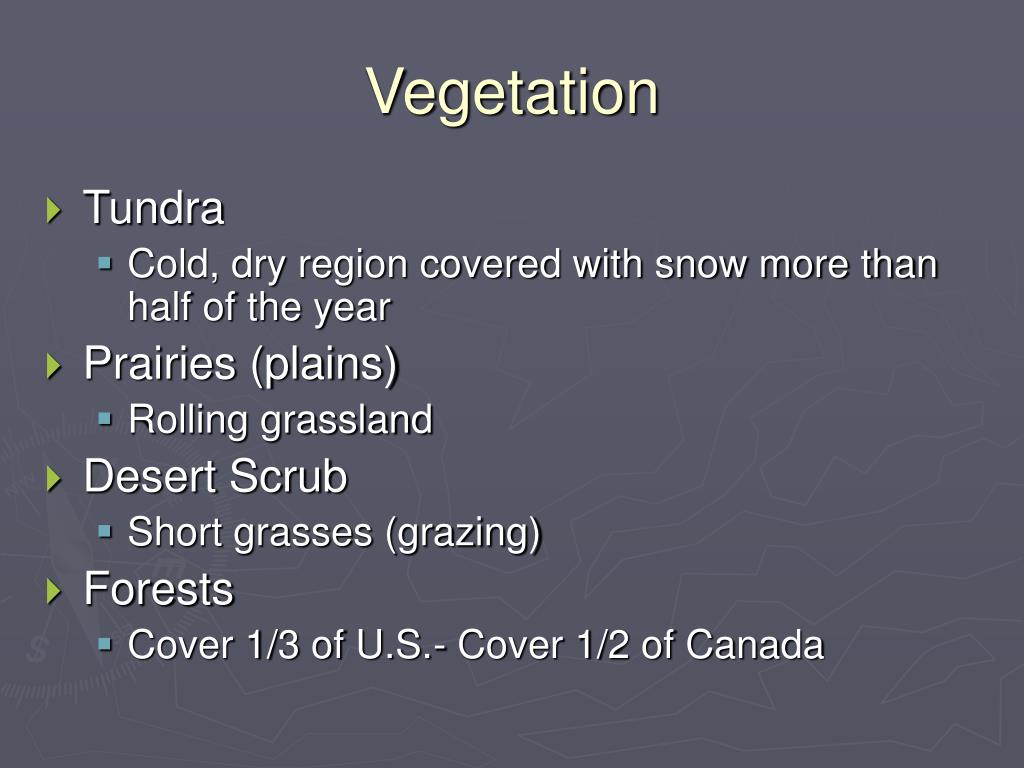 Vegetation

Tundra
Cold, dry region covered with snow more than half of the year
Prairies (plains)
Rolling grassland
Desert Scrub
Short grasses (grazing)
Forests
Cover 1/3 of U.S.- Cover 1/2 of Canada